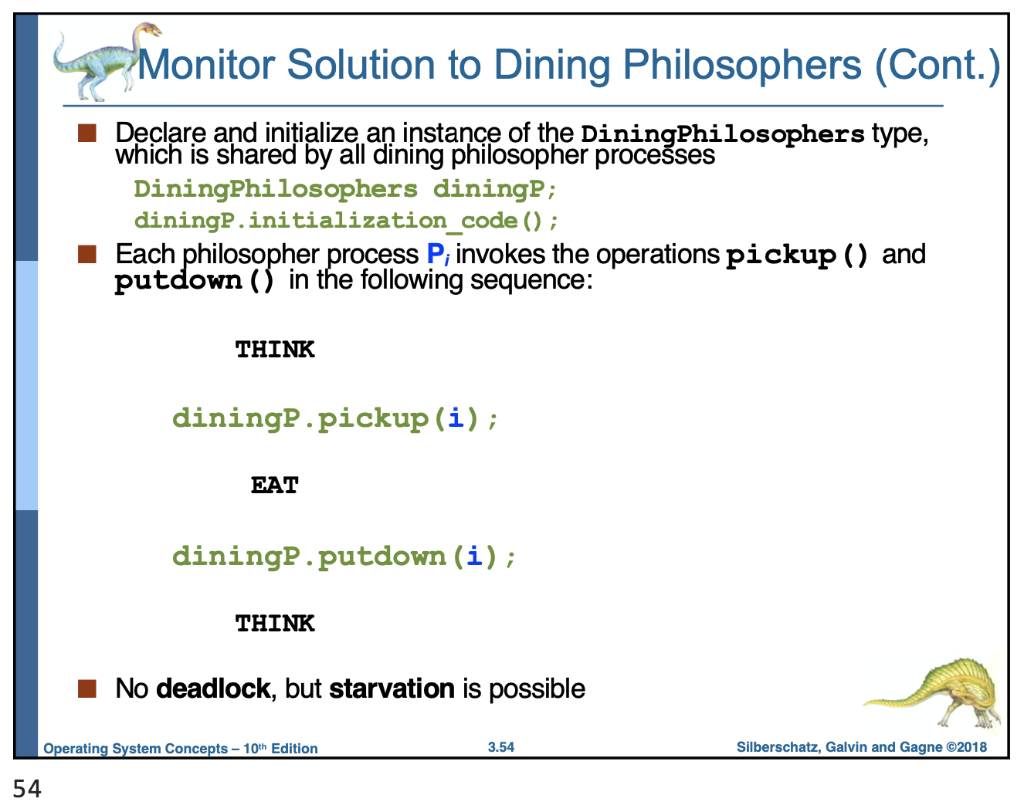 Monitor Solution to Dining Philosophers (Cont.)

■ Declare and initialize an instance of the DiningPhilosophers type, which is shared by all dining philosopher processes

DiningPhilosophers diningP;
diningP.initialization_code();

■ Each philosopher process $P_i$ invokes the operations pickup() and putdown() in the following sequence:

THINK

diningP.pickup(i);

EAT

diningP.putdown(i);

THINK

■ No deadlock, but starvation is possible

Operating System Concepts – 10th Edition

3.54

Silberschatz, Galvin and Gagne ©2018

54